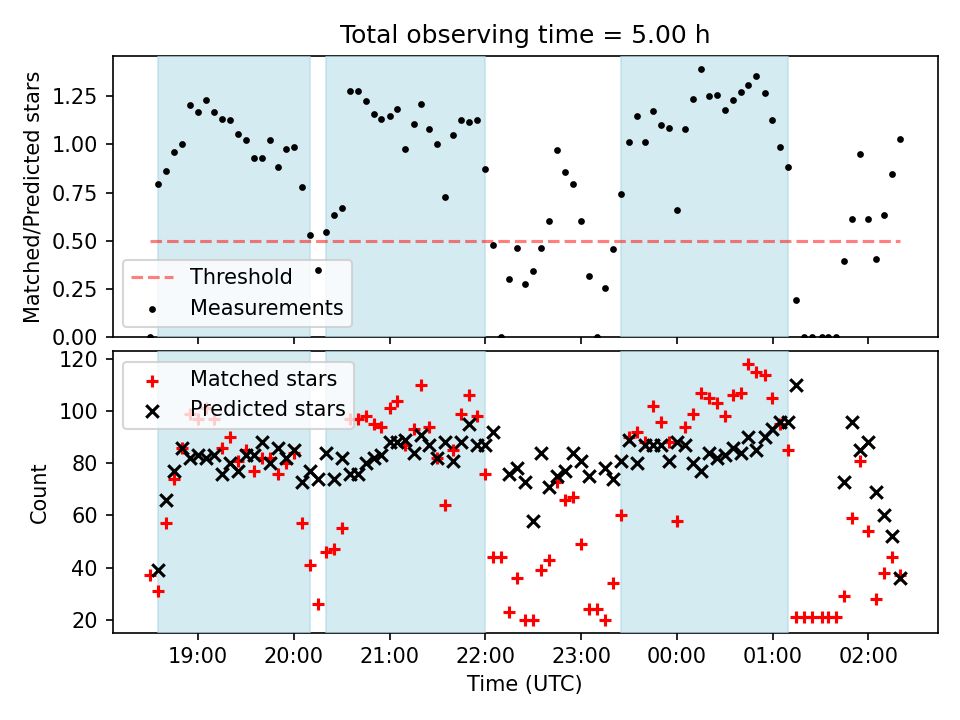 Total observing time = 5.00 h

Matched/Predicted stars

1.25
1.00
0.75
0.50
0.25
0.00

Threshold
Measurements

Count

120
100
80
60
40
20

Matched stars
Predicted stars

19:00
20:00
21:00
22:00
23:00
00:00
01:00
02:00

Time (UTC)